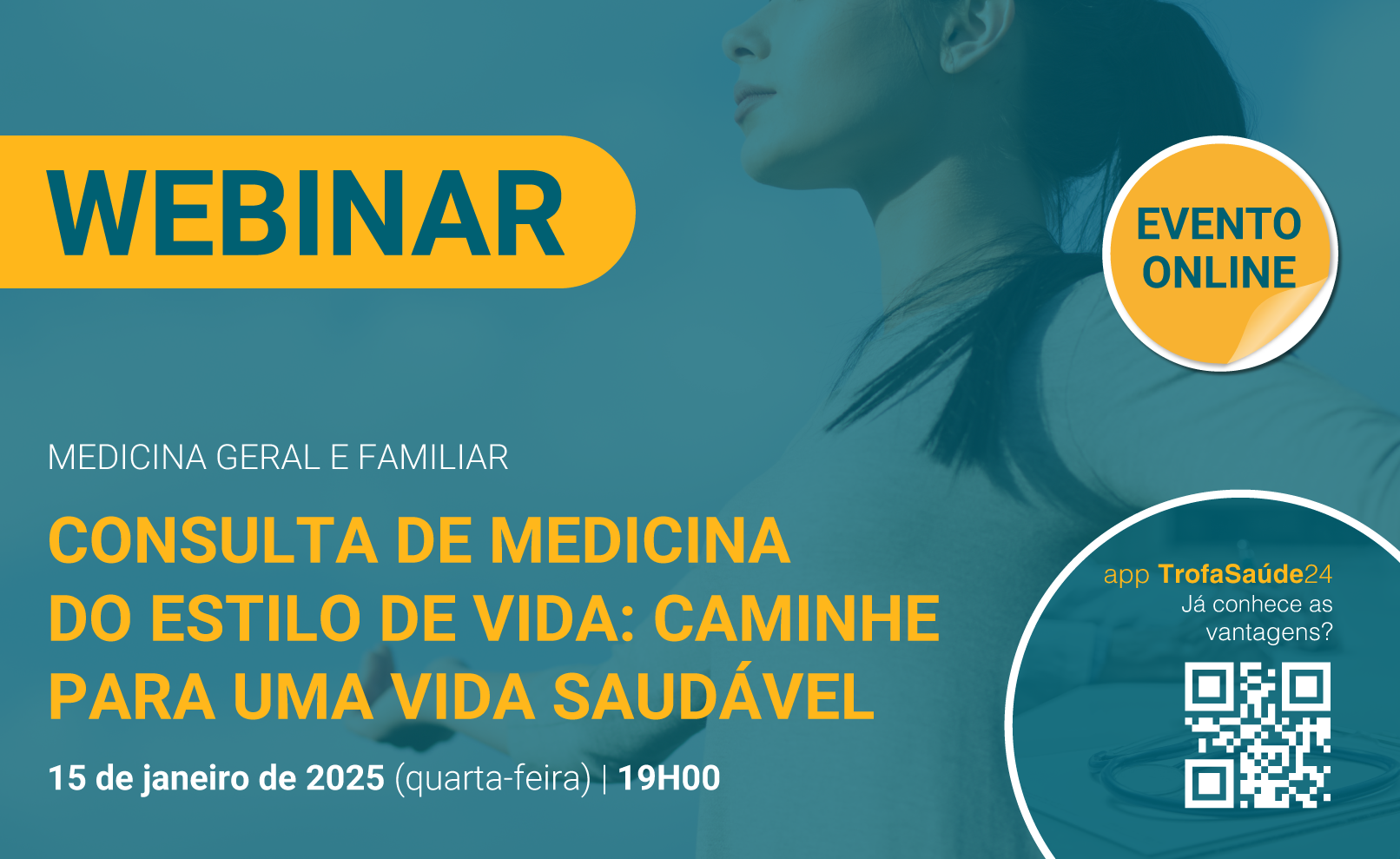 WEBINAR

EVENTO ONLINE

MEDICINA GERAL E FAMILIAR

CONSULTA DE MEDICINA DO ESTILO DE VIDA: CAMINHE PARA UMA VIDA SAUDÁVEL

15 de janeiro de 2025 (quarta-feira) | 19H00

app TrofaSaúde24
Já conhece as vantagens?